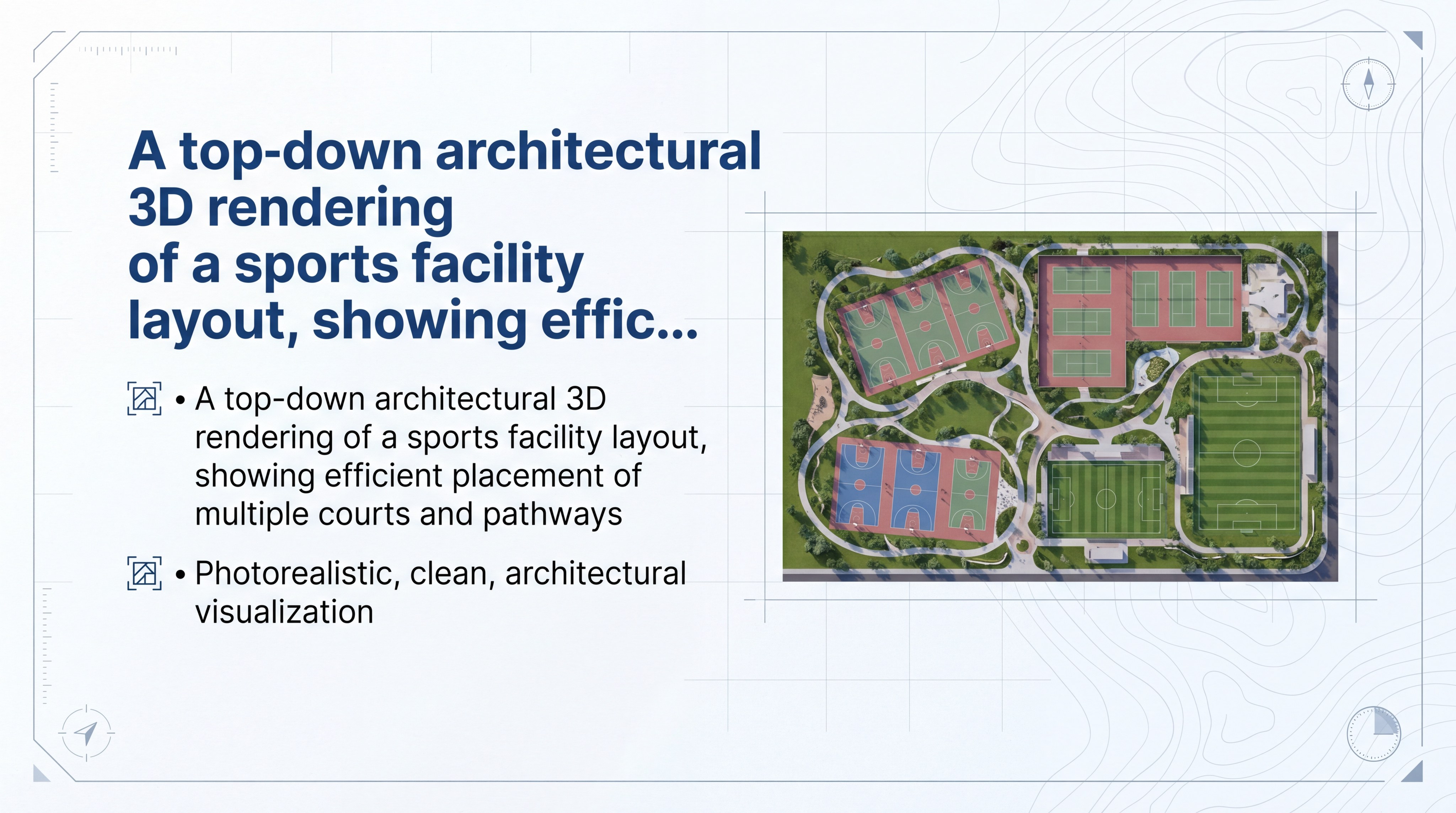 A top-down architectural 3D rendering of a sports facility layout, showing effic...

• A top-down architectural 3D rendering of a sports facility layout, showing efficient placement of multiple courts and pathways

• Photorealistic, clean, architectural visualization